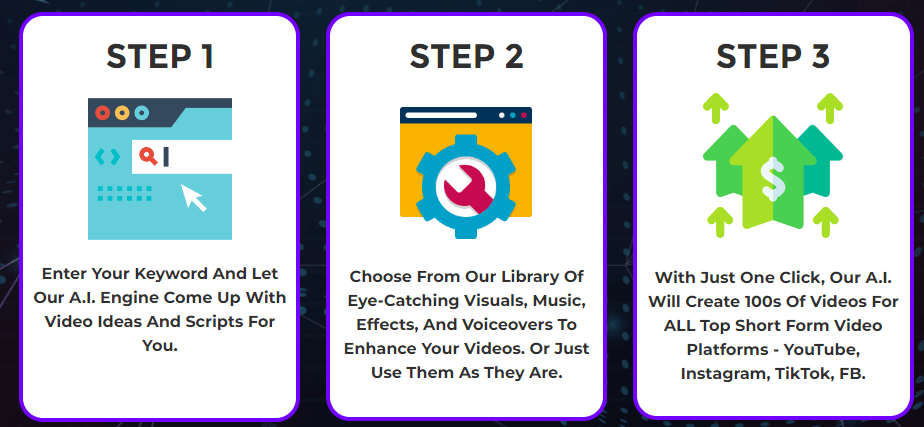 STEP 1

Enter Your Keyword And Let Our A.I. Engine Come Up With Video Ideas And Scripts For You.

STEP 2

Choose From Our Library Of Eye-Catching Visuals, Music, Effects, And Voiceovers To Enhance Your Videos. Or Just Use Them As They Are.

STEP 3

$

With Just One Click, Our A.I. Will Create 100s Of Videos For ALL Top Short Form Video Platforms - YouTube, Instagram, TikTok, FB.